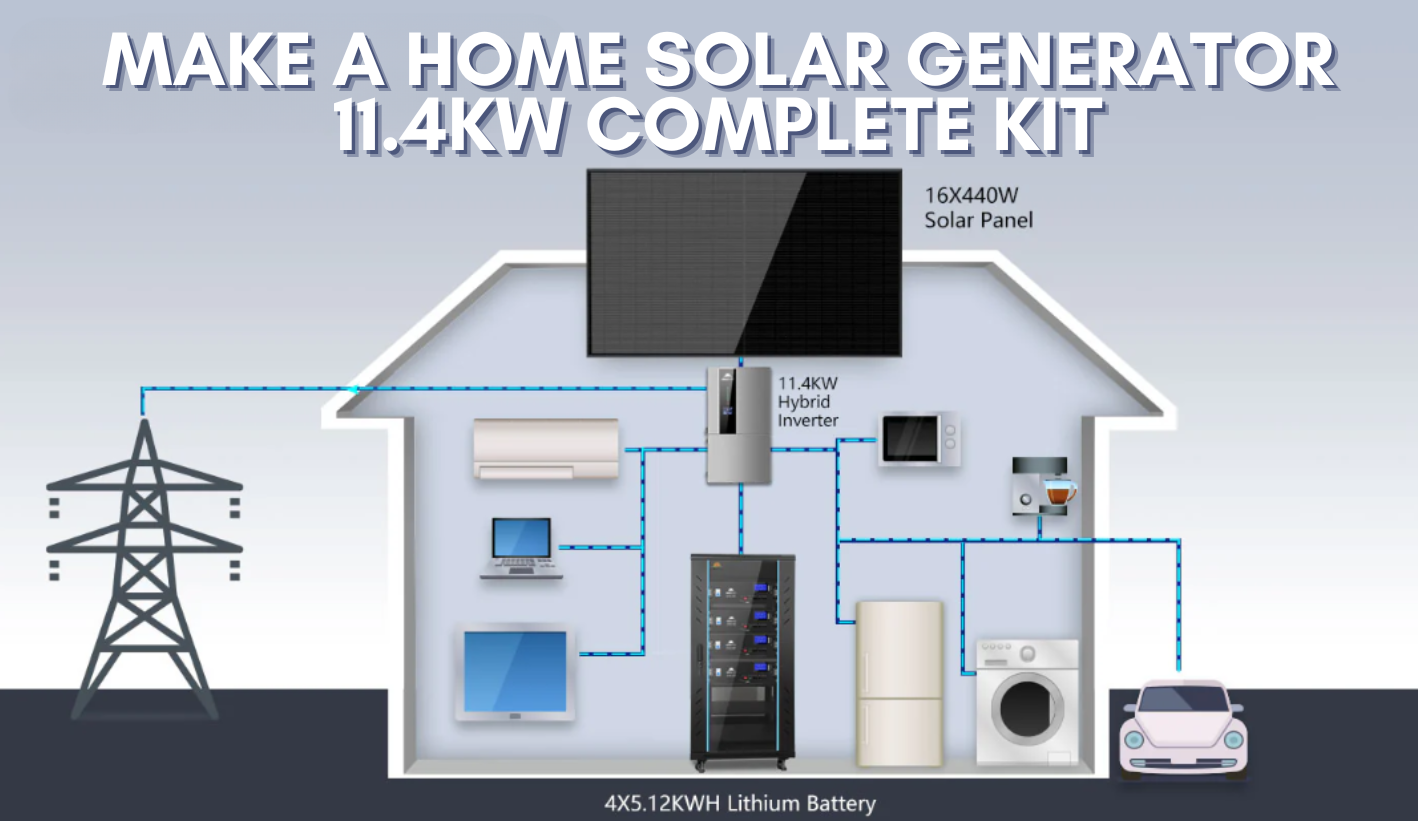 MAKE A HOME SOLAR GENERATOR 11.4KW COMPLETE KIT

16X440W
Solar Panel

11.4KW
Hybrid
Inverter

4X5.12KWH Lithium Battery